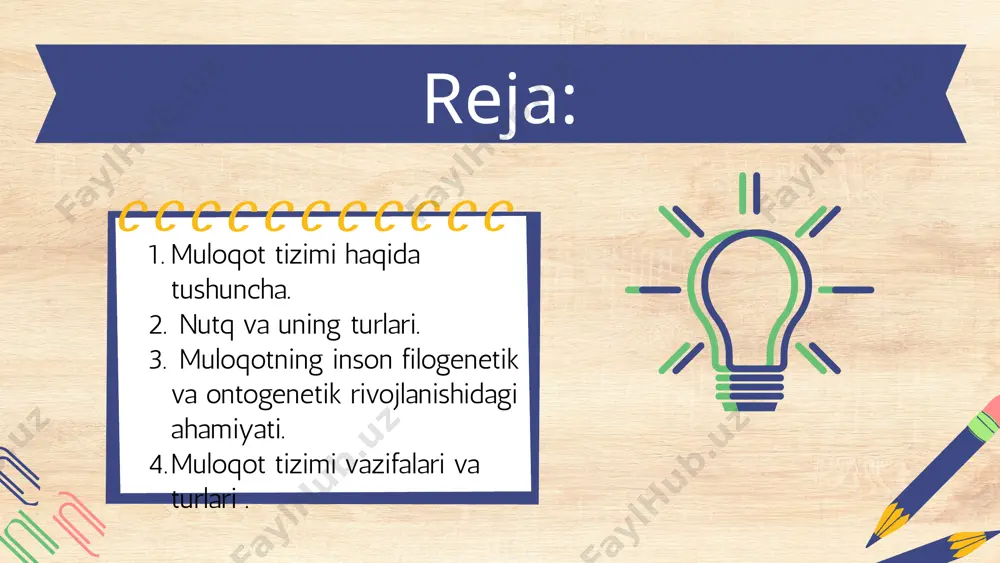 Reja:

1. Muloqot tizimi haqida tushuncha.
2. Nutq va uning turlari.
3. Muloqotning inson filogenetik va ontogenetik rivojlanishidagi ahamiyati.
4. Muloqot tizimi vazifalari va turlari .

FaylHub.uz